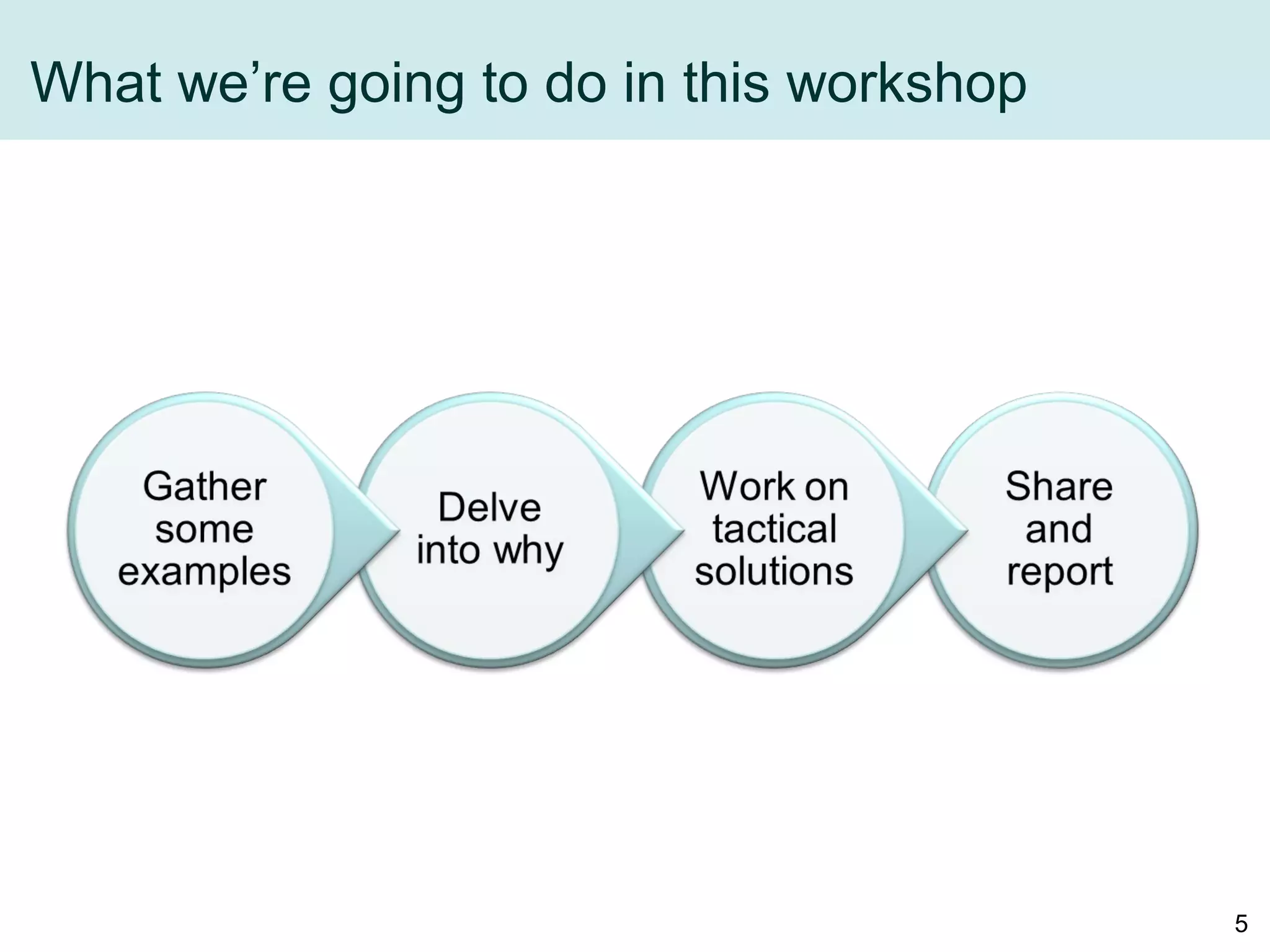 What we’re going to do in this workshop

Gather some examples

Delve into why

Work on tactical solutions

Share and report

5